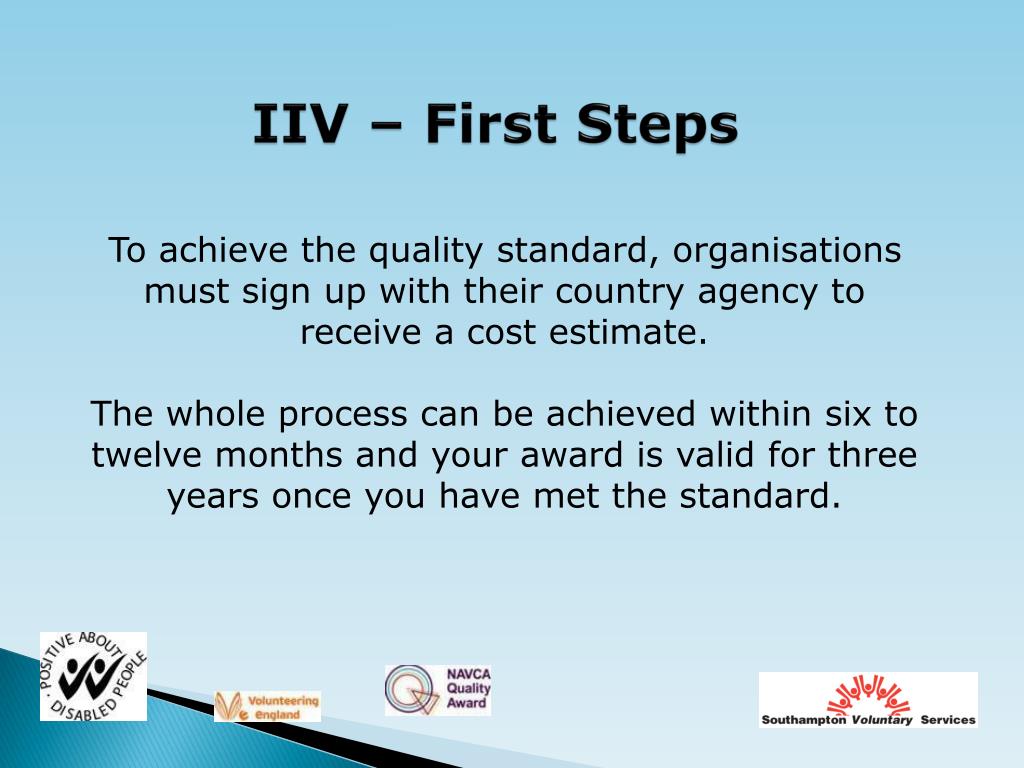 IIV – First Steps

To achieve the quality standard, organisations must sign up with their country agency to receive a cost estimate.

The whole process can be achieved within six to twelve months and your award is valid for three years once you have met the standard.

POSITIVE ABOUT DISABLED PEOPLE

Volunteering England

NAVCA Quality Award

Southampton Voluntary Services